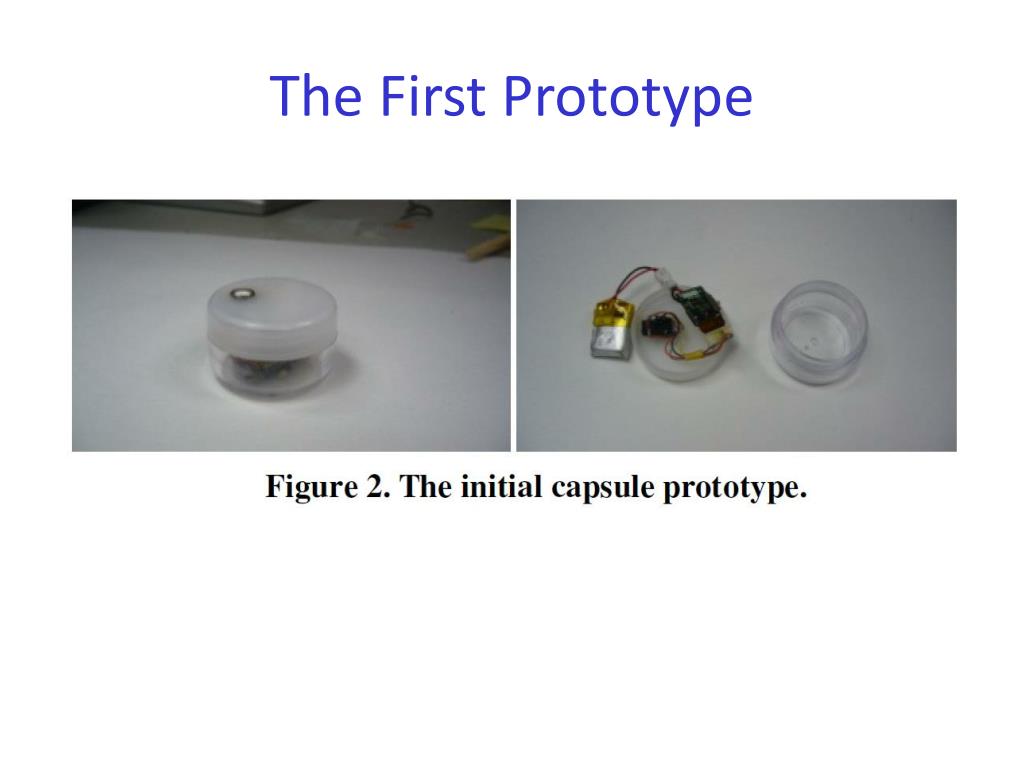 The First Prototype

Figure 2. The initial capsule prototype.